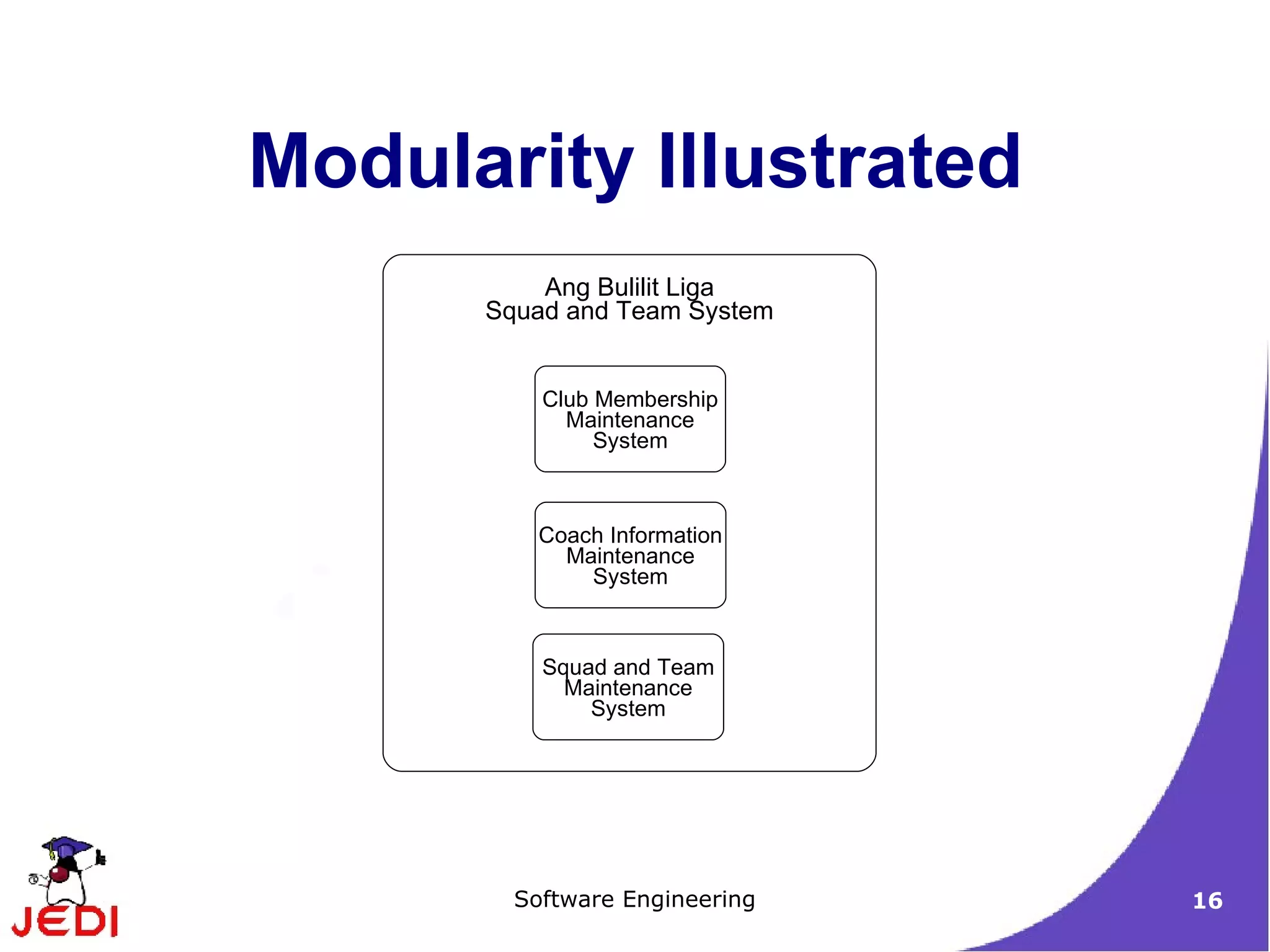 Modularity Illustrated

Ang Bulilit Liga
Squad and Team System

Club Membership Maintenance System

Coach Information Maintenance System

Squad and Team Maintenance System

JEDI

Software Engineering

16